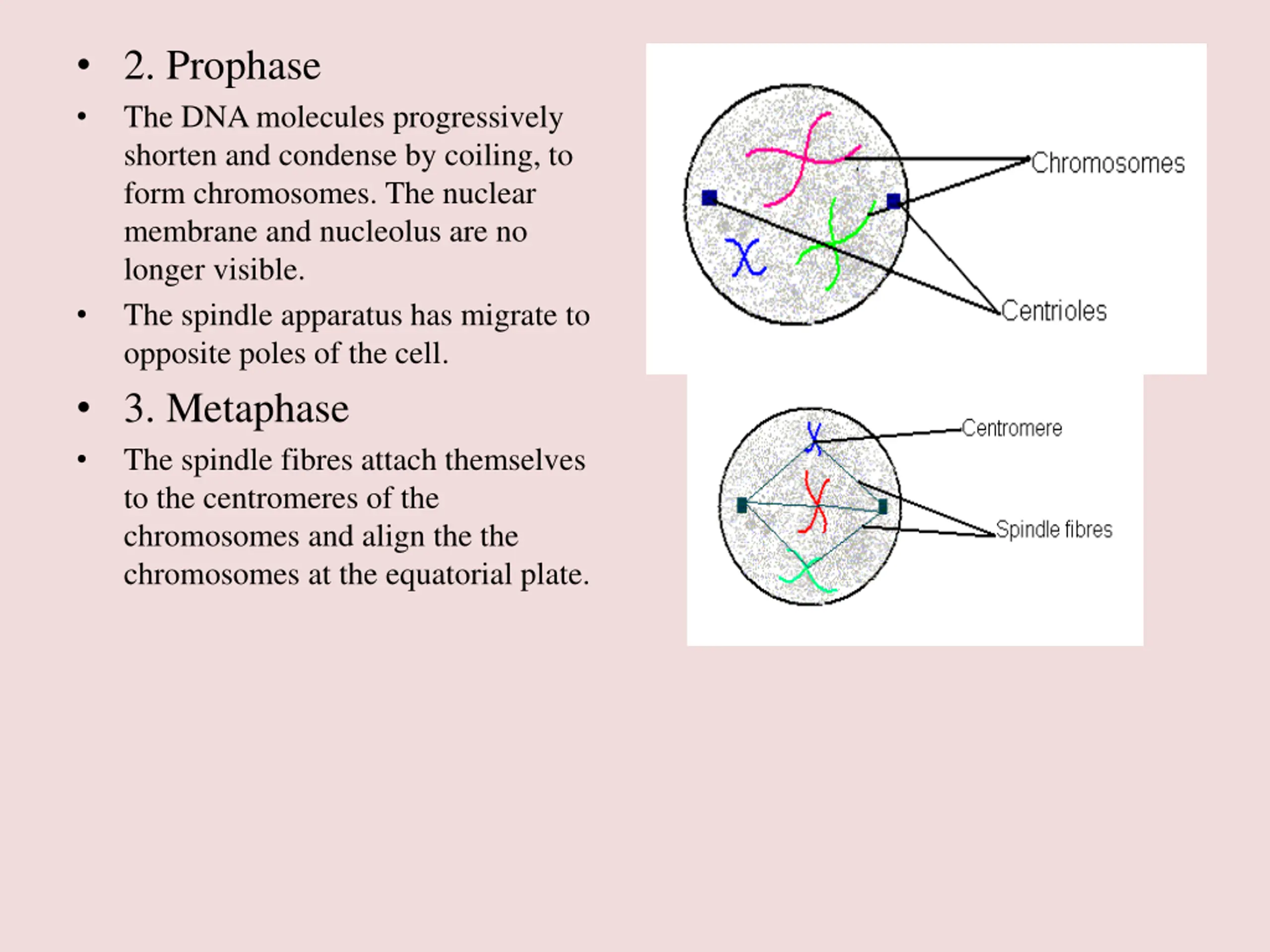 • 2. Prophase

• The DNA molecules progressively shorten and condense by coiling, to form chromosomes. The nuclear membrane and nucleolus are no longer visible.

• The spindle apparatus has migrate to opposite poles of the cell.

• 3. Metaphase

• The spindle fibres attach themselves to the centromeres of the chromosomes and align the the chromosomes at the equatorial plate.

Chromosomes

Centrioles

Centromere

Spindle fibres